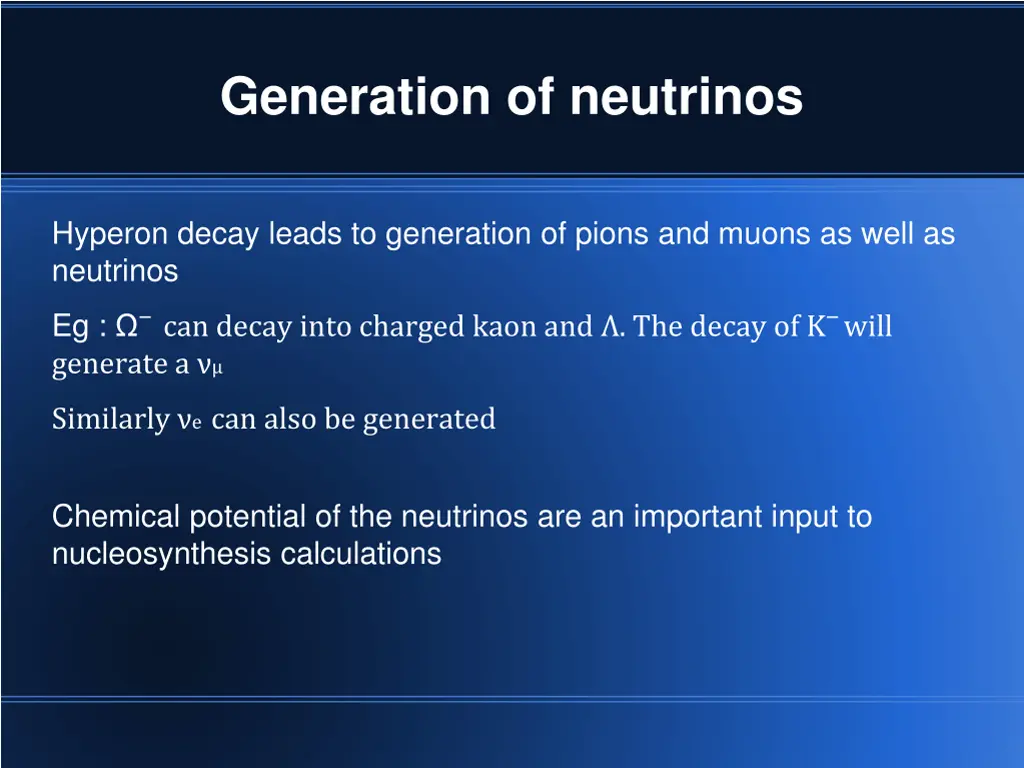 Generation of neutrinos

Hyperon decay leads to generation of pions and muons as well as neutrinos

Eg : $\Omega^-$ can decay into charged kaon and $\Lambda$. The decay of $K^-$ will generate a $\nu_\mu$

Similarly $\nu_e$ can also be generated

Chemical potential of the neutrinos are an important input to nucleosynthesis calculations